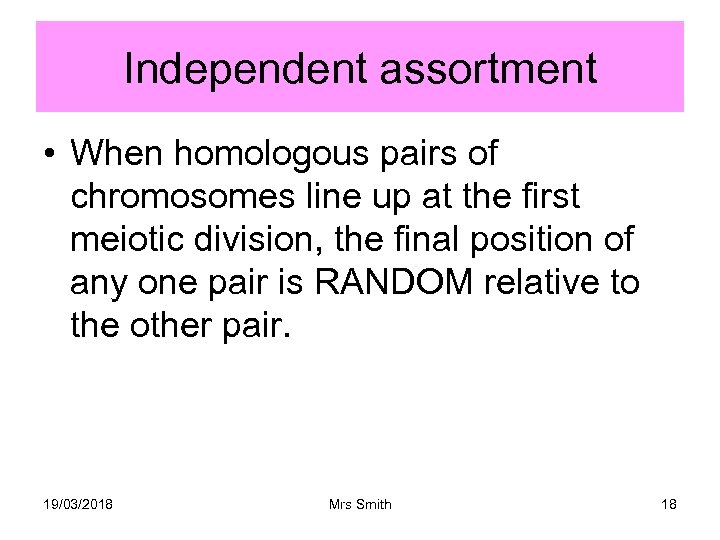 Independent assortment

• When homologous pairs of chromosomes line up at the first meiotic division, the final position of any one pair is RANDOM relative to the other pair.

19/03/2018 Mrs Smith 18